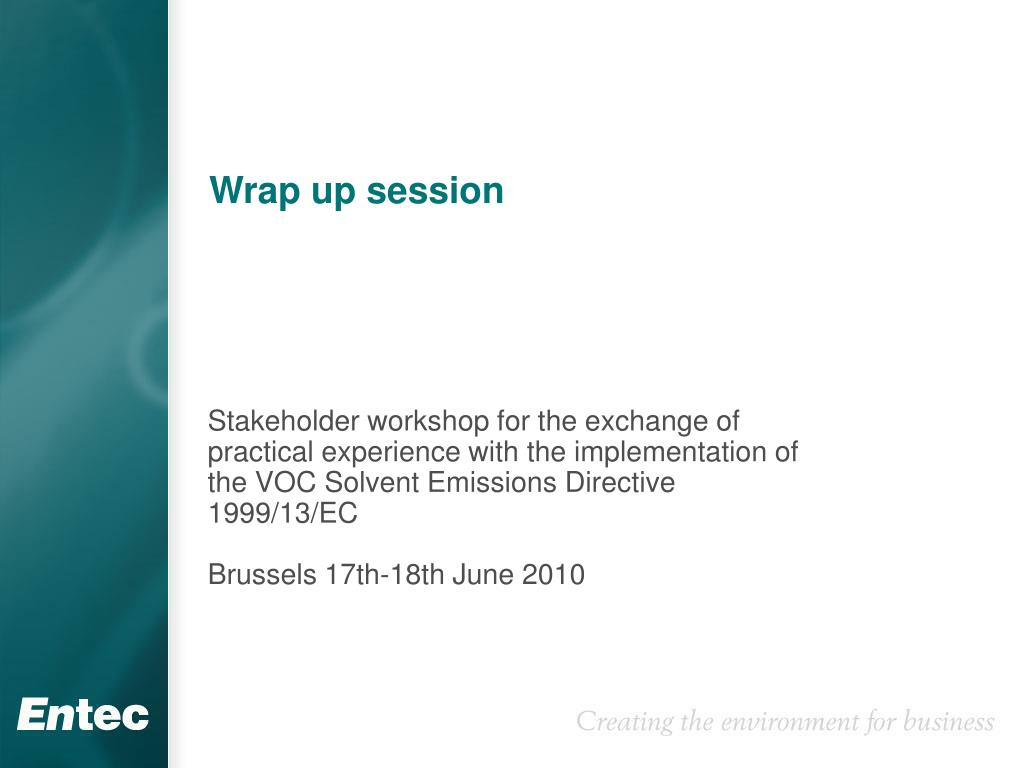 Wrap up session

Stakeholder workshop for the exchange of practical experience with the implementation of the VOC Solvent Emissions Directive 1999/13/EC

Brussels 17th-18th June 2010

Entec

Creating the environment for business